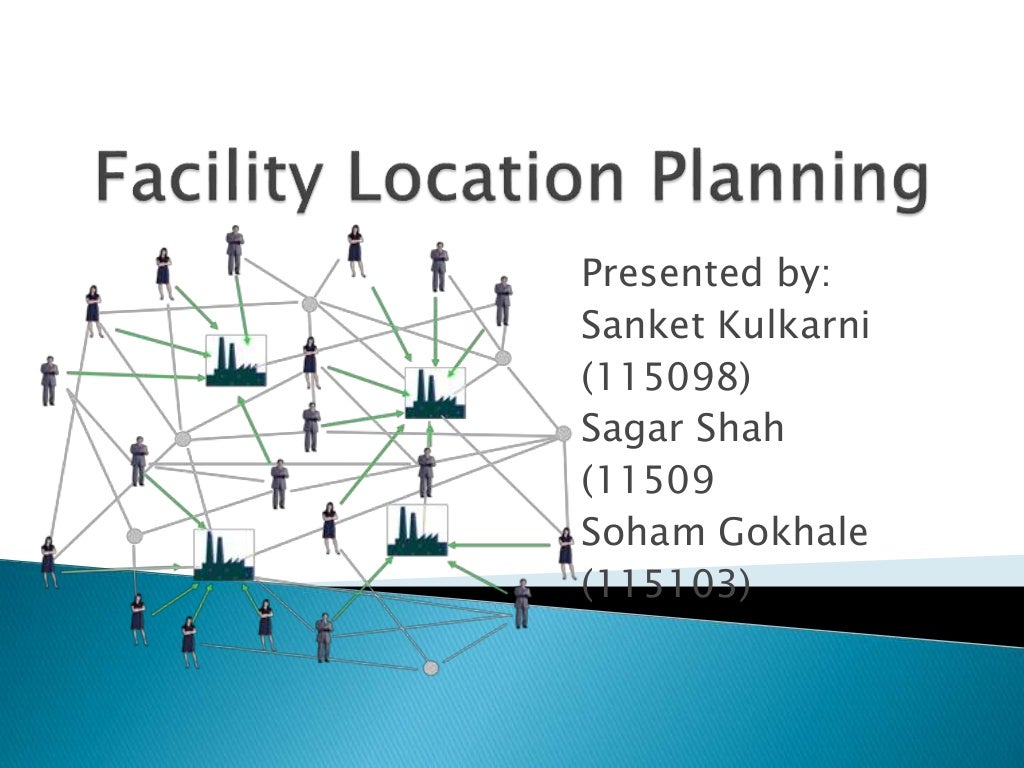 Facility Location Planning

Presented by:
Sanket Kulkarni
(115098)
Sagar Shah
(11509
Soham Gokhale
(115103)